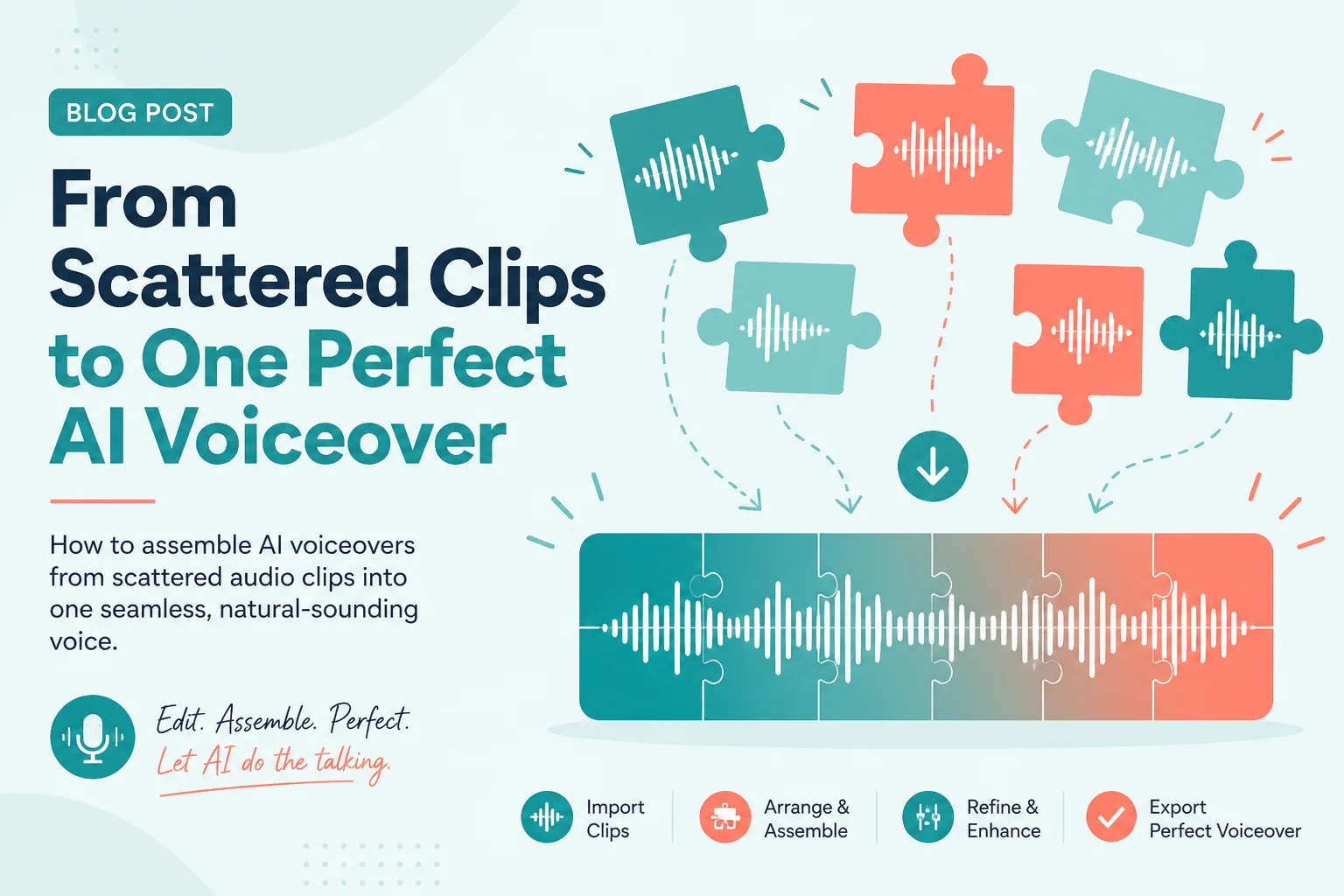 BLOG POST

From Scattered Clips to One Perfect AI Voiceover

How to assemble AI voiceovers from scattered audio clips into one seamless, natural-sounding voice.

Edit. Assemble. Perfect.
Let AI do the talking.

Import Clips

Arrange & Assemble

Refine & Enhance

Export Perfect Voiceover